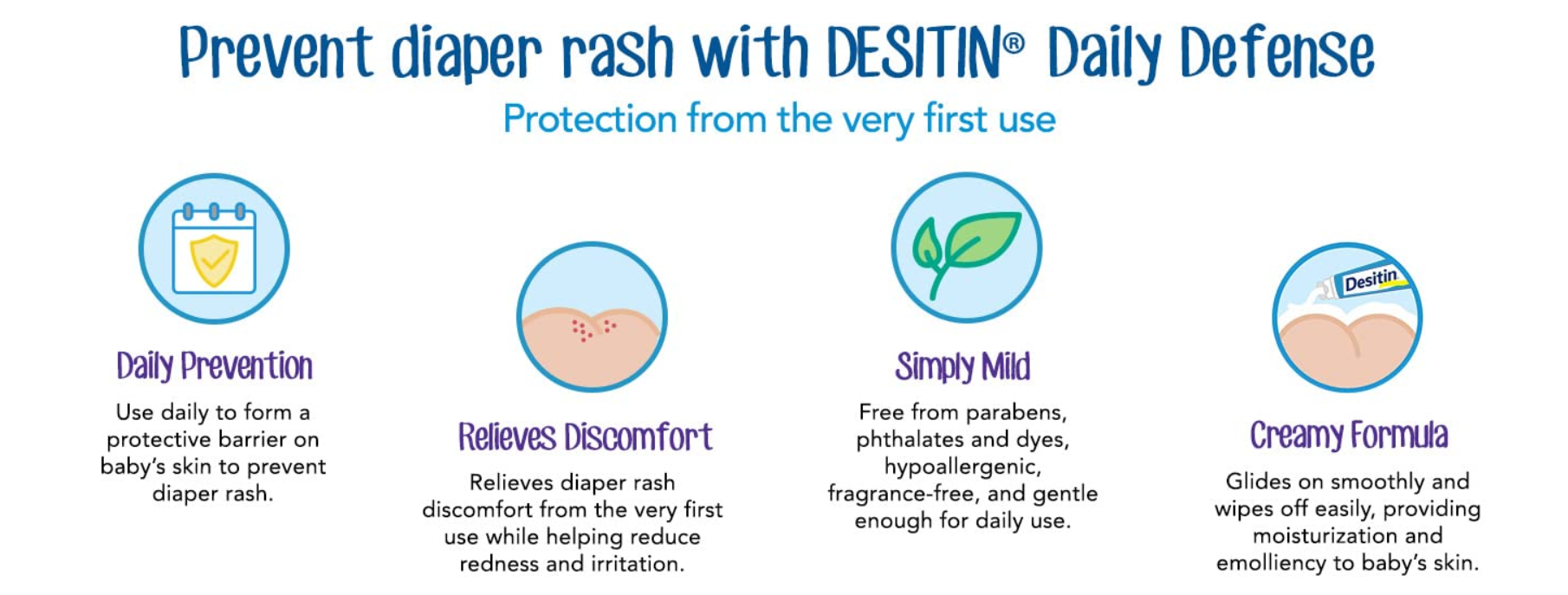 Prevent diaper rash with DESITIN® Daily Defense

Protection from the very first use

Daily Prevention

Use daily to form a protective barrier on baby's skin to prevent diaper rash.

Relieves Discomfort

Relieves diaper rash discomfort from the very first use while helping reduce redness and irritation.

Simply Mild

Free from parabens, phthalates and dyes, hypoallergenic, fragrance-free, and gentle enough for daily use.

Desitin

Creamy Formula

Glides on smoothly and wipes off easily, providing moisturization and emolliency to baby's skin.